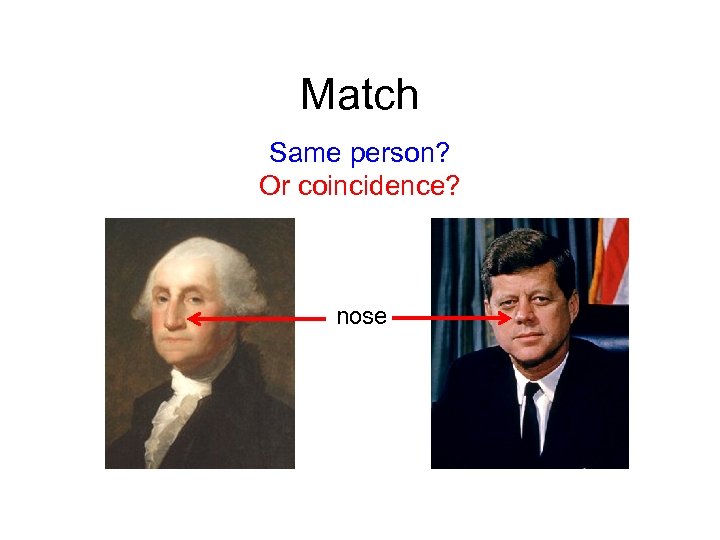 Match

Same person?
Or coincidence?

nose